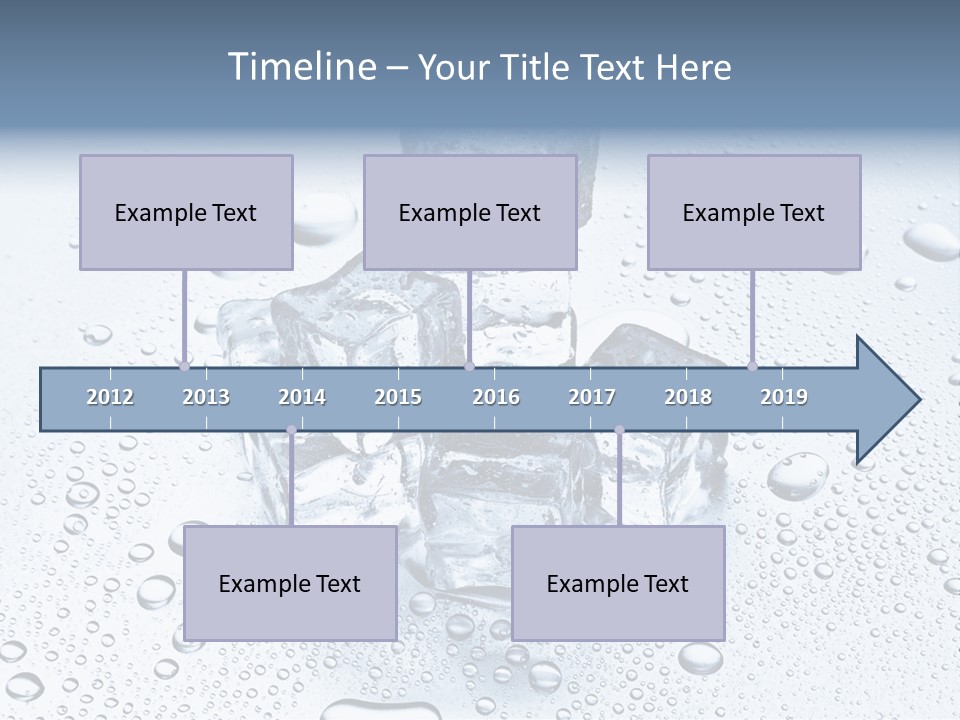 Timeline – Your Title Text Here

Example Text

Example Text

Example Text

2012
2013
2014
2015
2016
2017
2018
2019

Example Text

Example Text